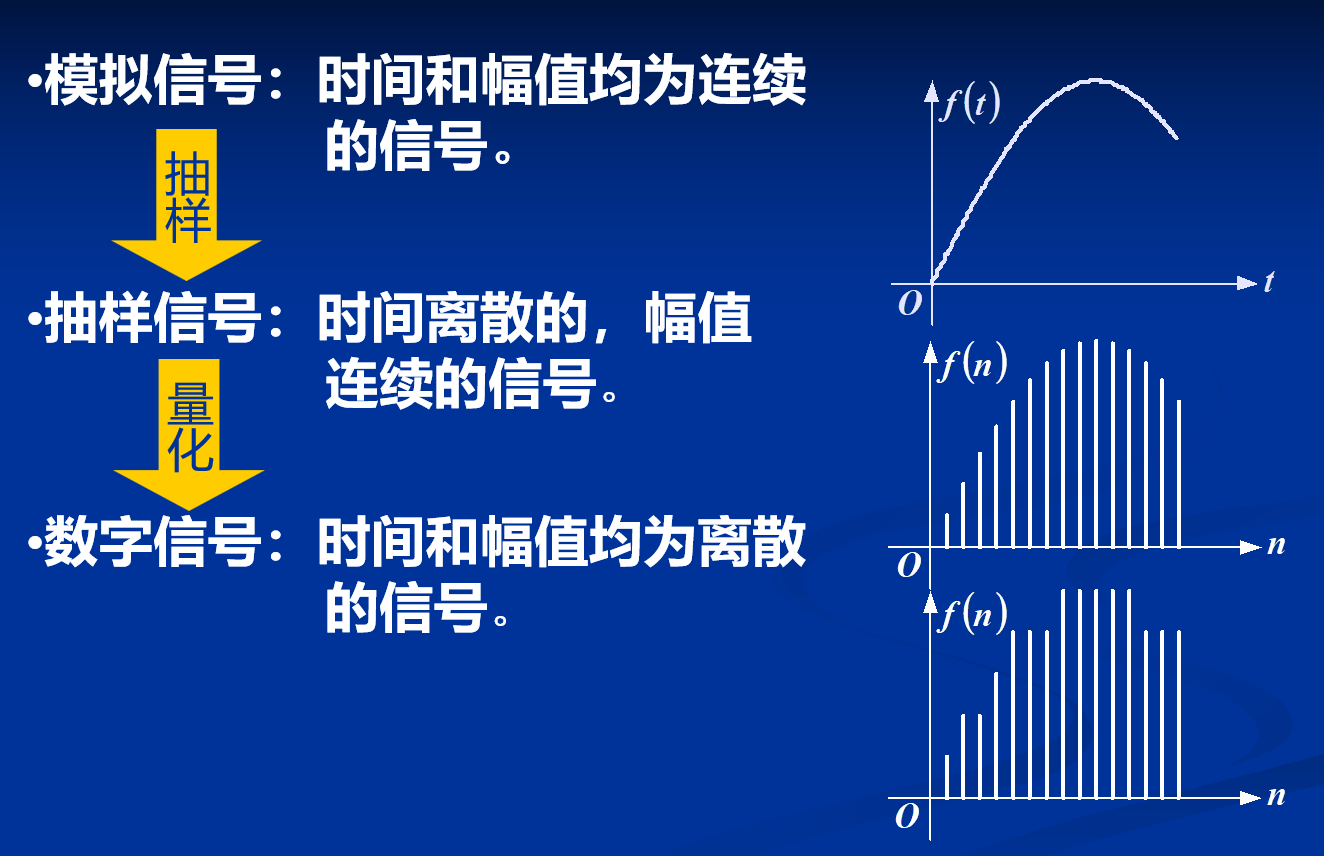 •模拟信号：时间和幅值均为连续的信号。

抽样

•抽样信号：时间离散的，幅值连续的信号。

量化

•数字信号：时间和幅值均为离散的信号。

$f(t)$

$O$

$t$

$f(n)$

$O$

$n$

$f(n)$

$O$

$n$